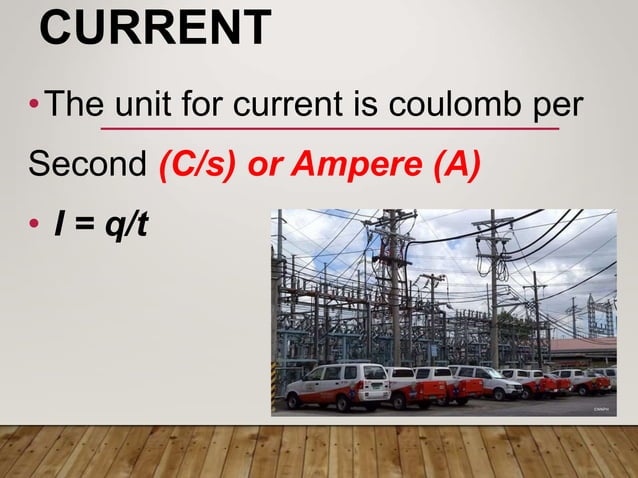 CURRENT

• The unit for current is coulomb per Second (C/s) or Ampere (A)

• $I = q/t$

CNNPH